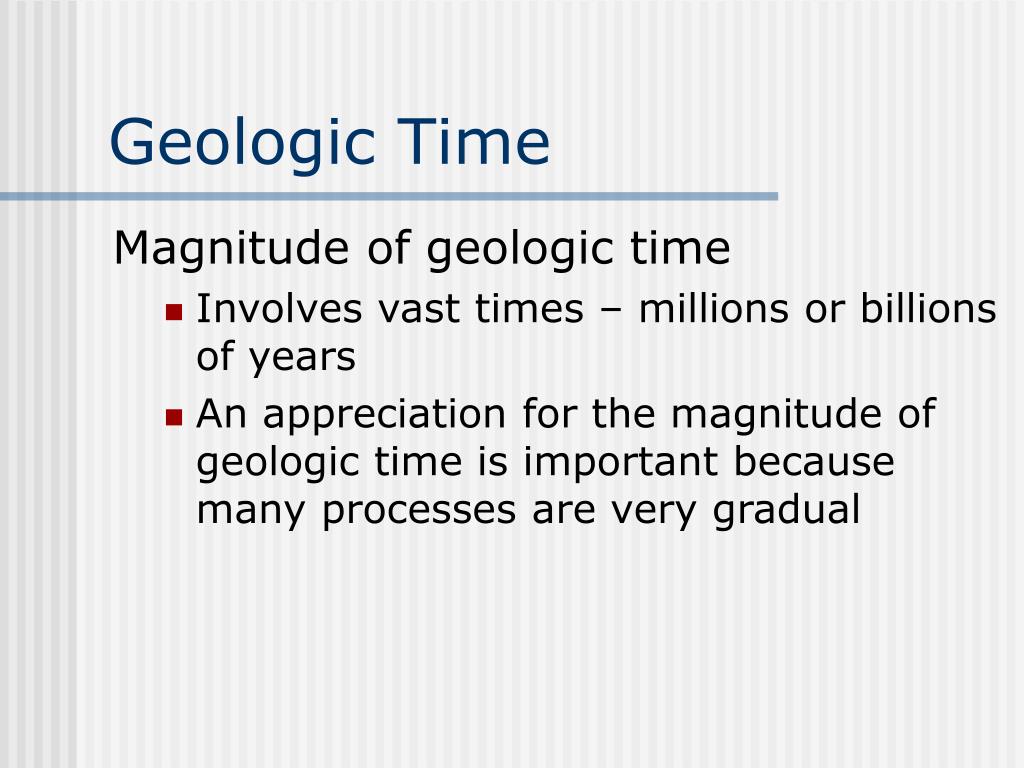 Geologic Time

Magnitude of geologic time

- Involves vast times – millions or billions of years
- An appreciation for the magnitude of geologic time is important because many processes are very gradual